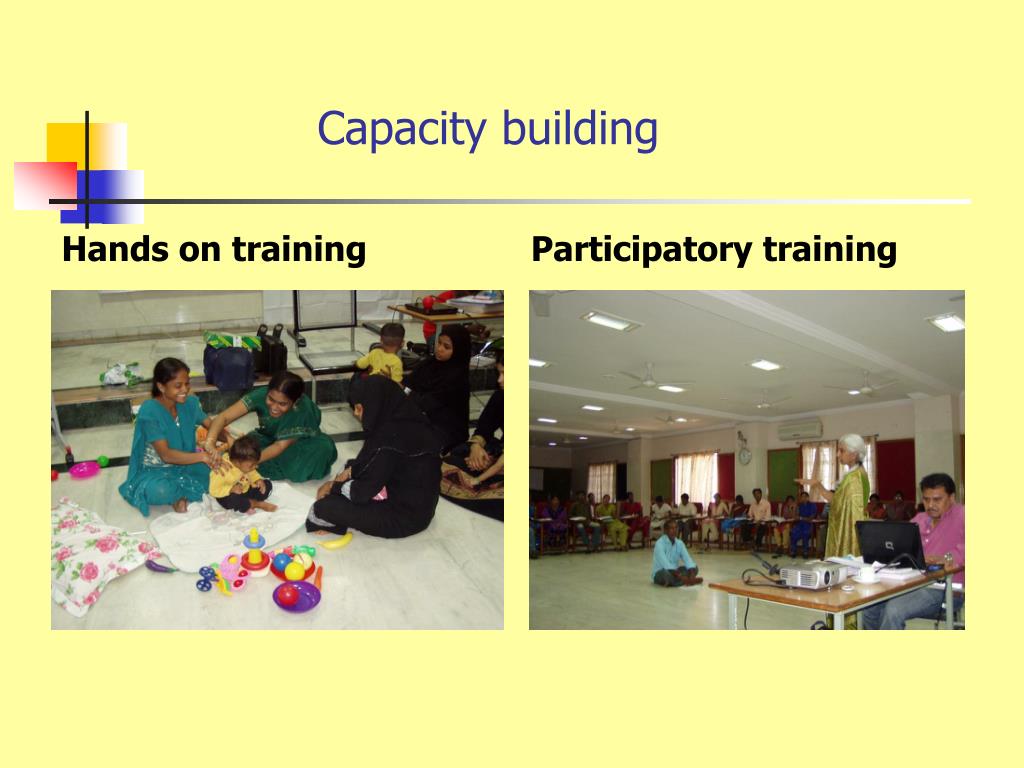 Capacity building

Hands on training

Participatory training